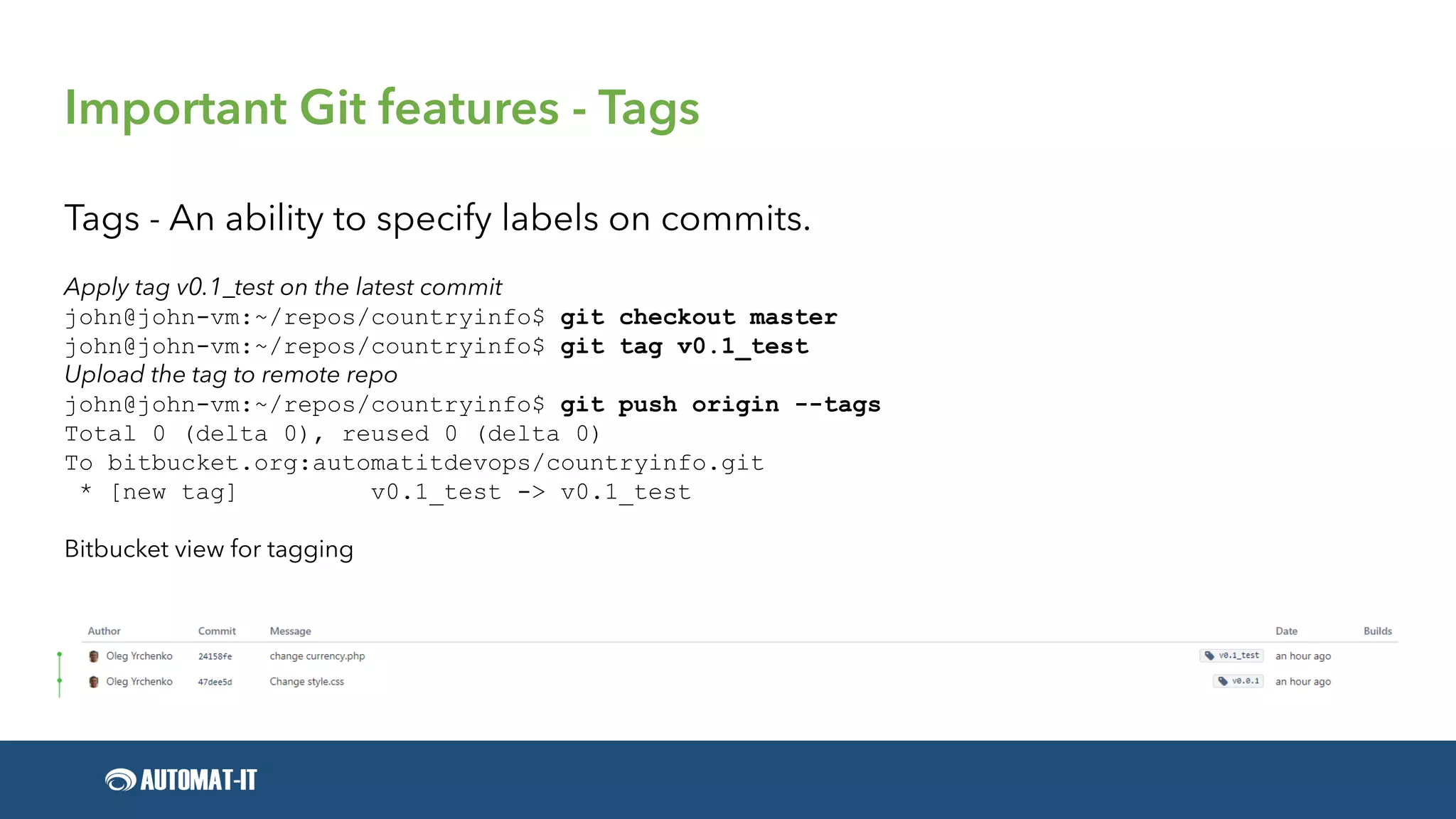 Important Git features - Tags

Tags - An ability to specify labels on commits.

Apply tag v0.1_test on the latest commit
john@john-vm:~/repos/countryinfo$ git checkout master
john@john-vm:~/repos/countryinfo$ git tag v0.1_test
Upload the tag to remote repo
john@john-vm:~/repos/countryinfo$ git push origin --tags
Total 0 (delta 0), reused 0 (delta 0)
To bitbucket.org:automatitdevops/countryinfo.git
 * [new tag]         v0.1_test -> v0.1_test

Bitbucket view for tagging

| Author | Commit | Message | | Date | Builds |
|---|---|---|---|---|---|
| Oleg Yrchenko | 24158fe | change currency.php | v0.1_test | an hour ago | |
| Oleg Yrchenko | 47dee5d | Change style.css | v0.0.1 | an hour ago | |

AUTOMAT-IT